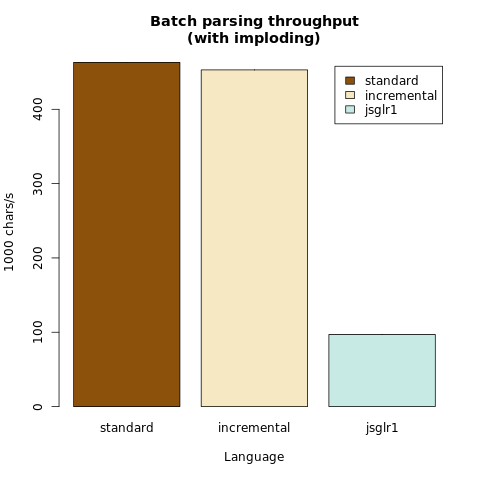 Batch parsing throughput
(with imploding)

standard
incremental
jsglr1

1000 chars/s

0
100
200
300
400

standard
incremental
jsglr1

Language